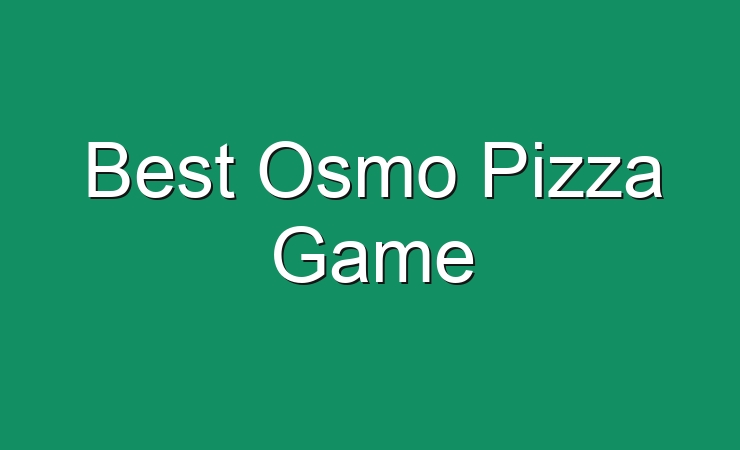 Best Osmo Pizza Game